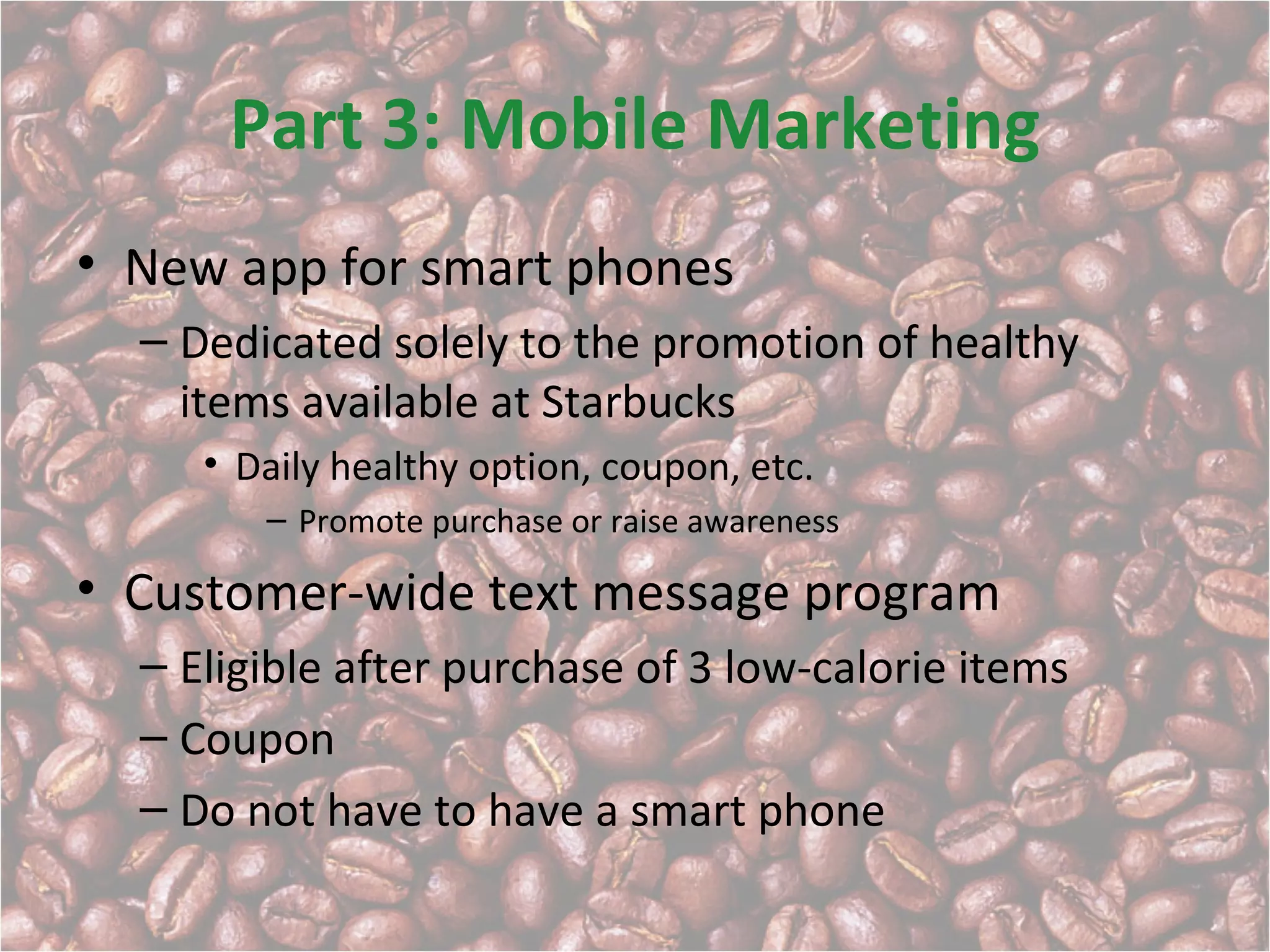 Part 3: Mobile Marketing

• New app for smart phones
– Dedicated solely to the promotion of healthy items available at Starbucks
• Daily healthy option, coupon, etc.
– Promote purchase or raise awareness

• Customer-wide text message program
– Eligible after purchase of 3 low-calorie items
– Coupon
– Do not have to have a smart phone